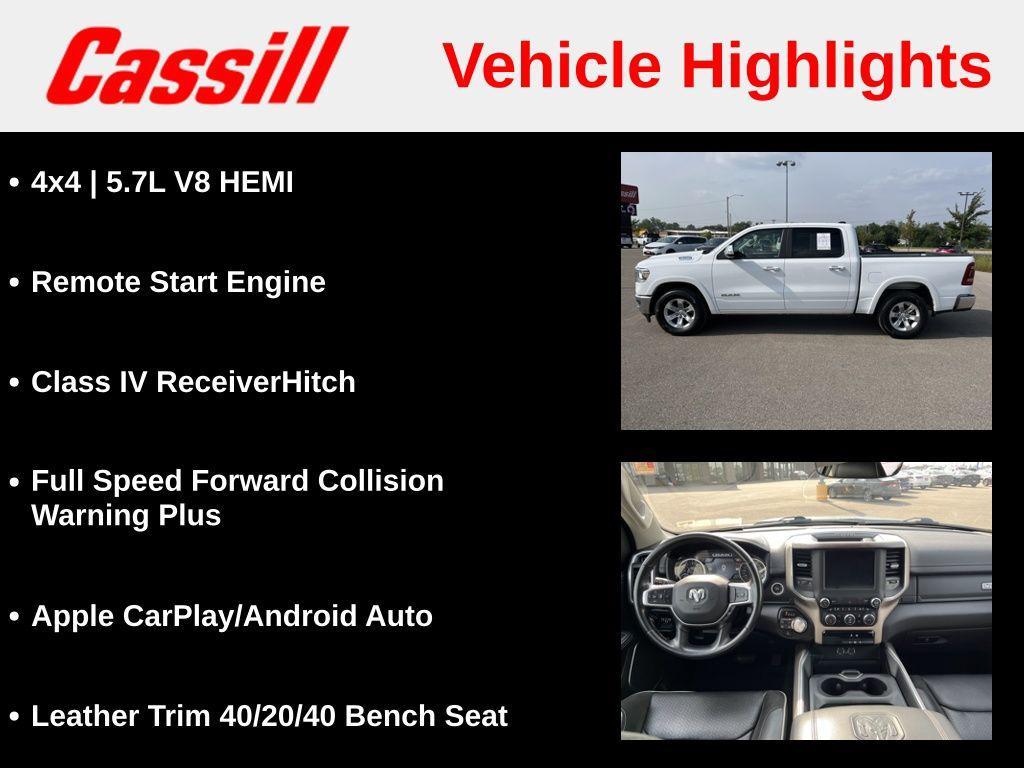 Cassill

Vehicle Highlights

• 4x4 | 5.7L V8 HEMI

• Remote Start Engine

• Class IV ReceiverHitch

• Full Speed Forward Collision Warning Plus

• Apple CarPlay/Android Auto

• Leather Trim 40/20/40 Bench Seat